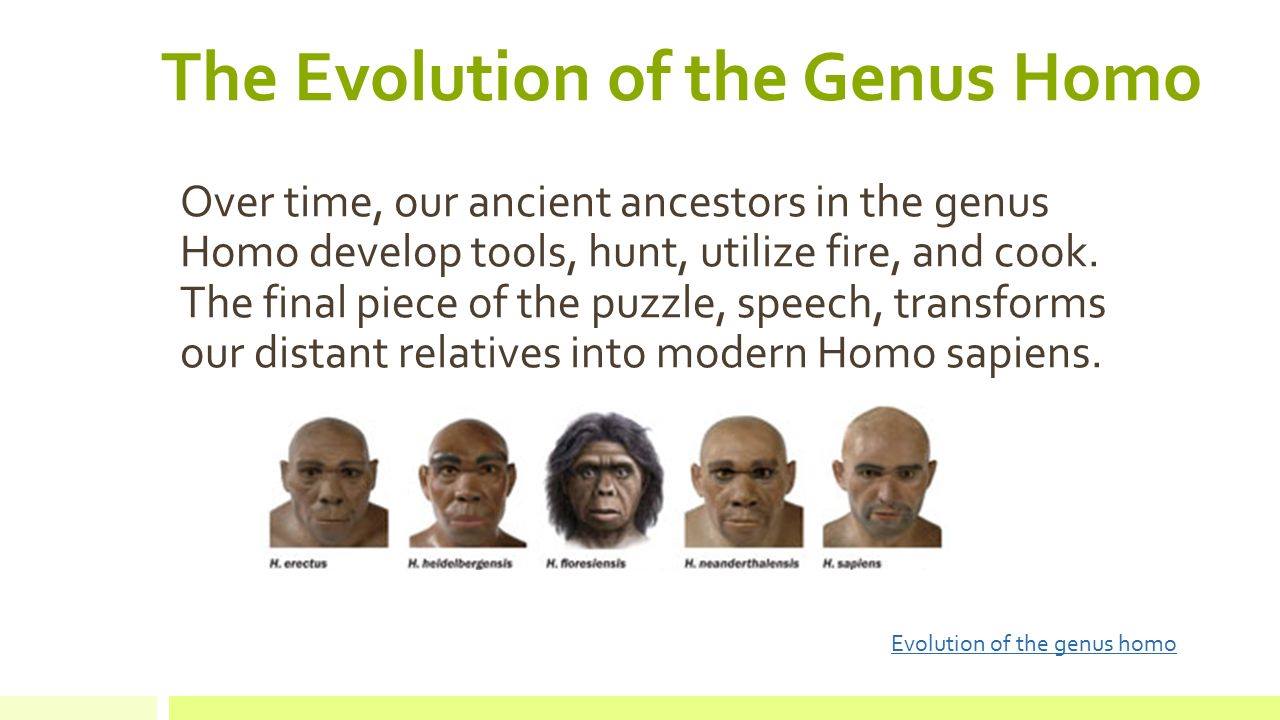 The Evolution of the Genus Homo

Over time, our ancient ancestors in the genus Homo develop tools, hunt, utilize fire, and cook. The final piece of the puzzle, speech, transforms our distant relatives into modern Homo sapiens.

H. erectus H. heidelbergensis H. floresiensis H. neanderthalensis H. sapiens

Evolution of the genus homo